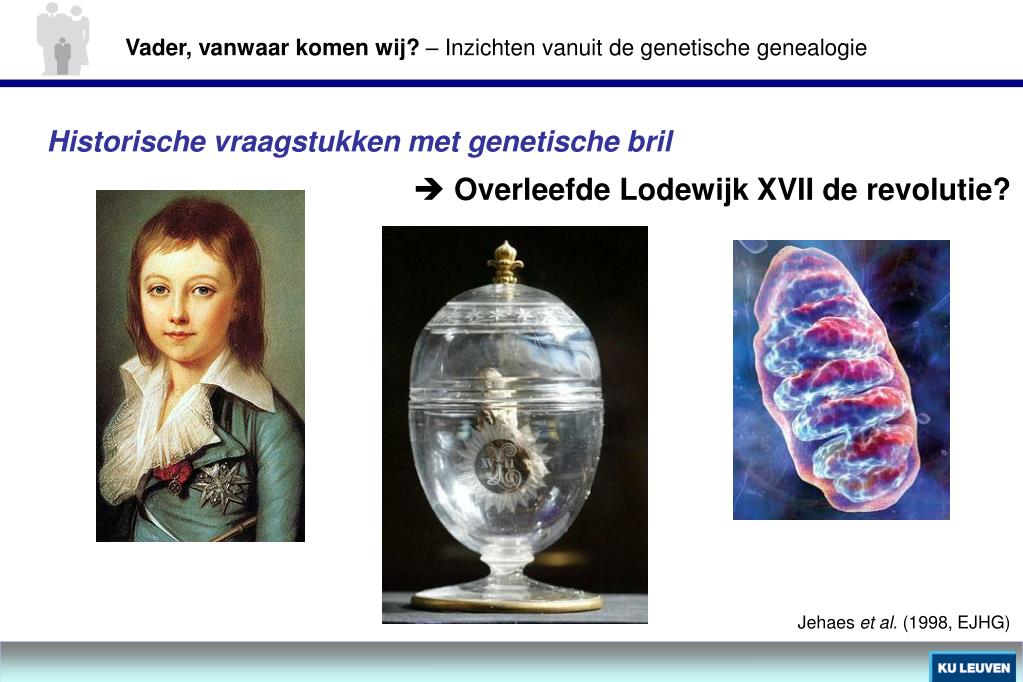 Vader, vanwaar komen wij? – Inzichten vanuit de genetische genealogie

Historische vraagstukken met genetische bril

➔ Overleefde Lodewijk XVII de revolutie?

Jehaes et al. (1998, EJHG)

KU LEUVEN